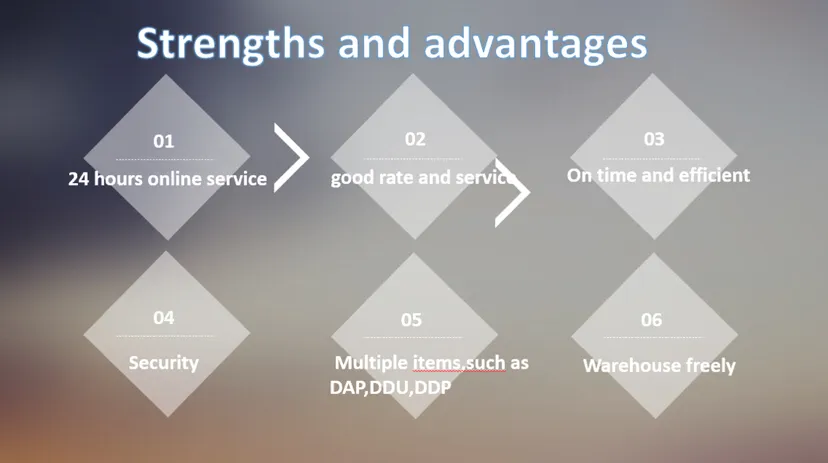 Strengths and advantages

01

24 hours online service

02

good rate and service

03

On time and efficient

04

Security

05

Multiple items,such as DAP,DDU,DDP

06

Warehouse freely